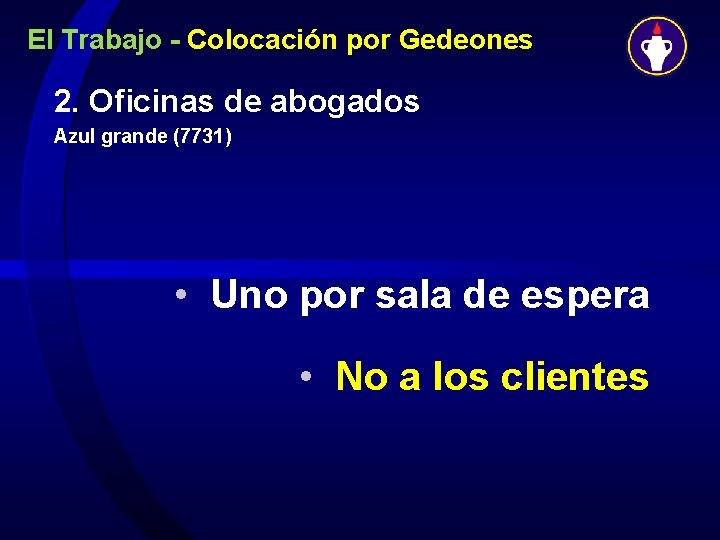 El Trabajo - Colocación por Gedeones

2. Oficinas de abogados

Azul grande (7731)

• Uno por sala de espera

• No a los clientes